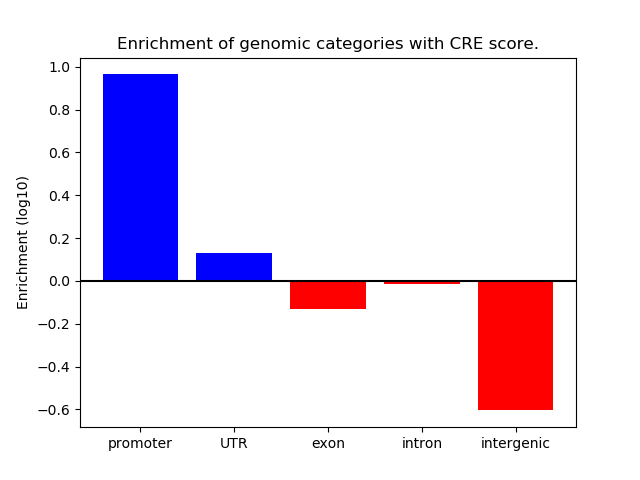 Enrichment of genomic categories with CRE score.

Enrichment (log10)

1.0
0.8
0.6
0.4
0.2
0.0
−0.2
−0.4
−0.6

promoter
UTR
exon
intron
intergenic